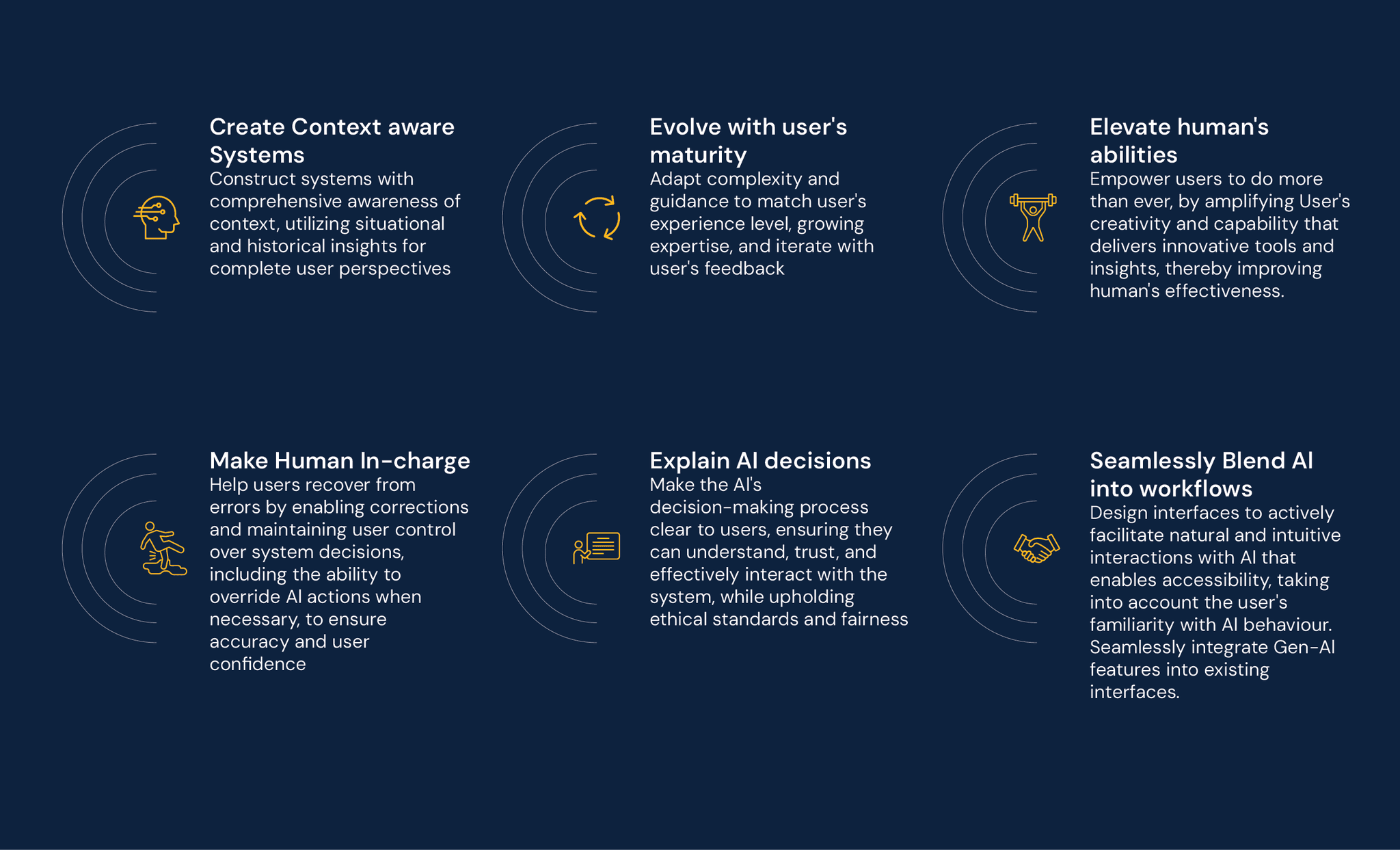 Create Context aware Systems
Construct systems with comprehensive awareness of context, utilizing situational and historical insights for complete user perspectives

Evolve with user's maturity
Adapt complexity and guidance to match user's experience level, growing expertise, and iterate with user's feedback

Elevate human's abilities
Empower users to do more than ever, by amplifying User's creativity and capability that delivers innovative tools and insights, thereby improving human's effectiveness.

Make Human In-charge
Help users recover from errors by enabling corrections and maintaining user control over system decisions, including the ability to override AI actions when necessary, to ensure accuracy and user confidence

Explain AI decisions
Make the AI's decision-making process clear to users, ensuring they can understand, trust, and effectively interact with the system, while upholding ethical standards and fairness

Seamlessly Blend AI into workflows
Design interfaces to actively facilitate natural and intuitive interactions with AI that enables accessibility, taking into account the user's familiarity with AI behaviour. Seamlessly integrate Gen-AI features into existing interfaces.